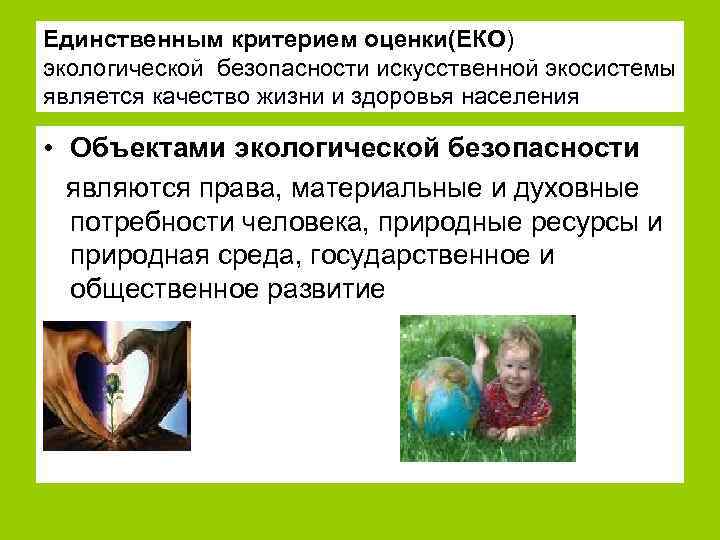 Единственным критерием оценки(ЕКО) экологической безопасности искусственной экосистемы является качество жизни и здоровья населения

• Объектами экологической безопасности являются права, материальные и духовные потребности человека, природные ресурсы и природная среда, государственное и общественное развитие